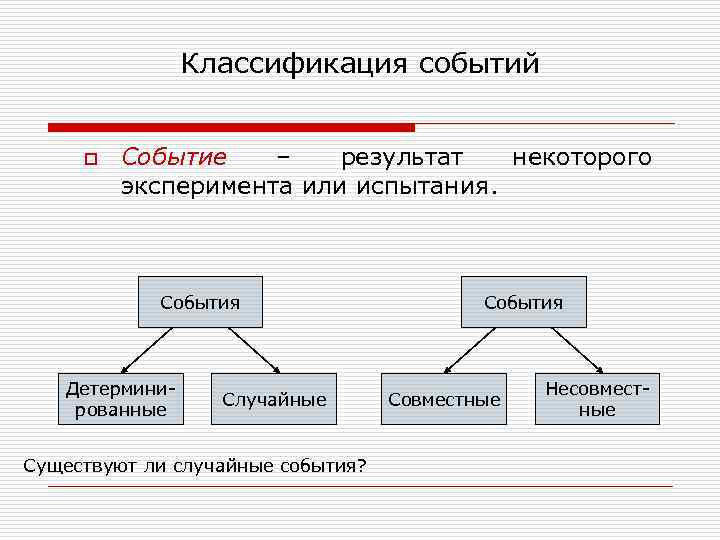 Классификация событий

Событие – результат некоторого эксперимента или испытания.

События

Детерминированные

Случайные

События

Совместные

Несовместные

Существуют ли случайные события?